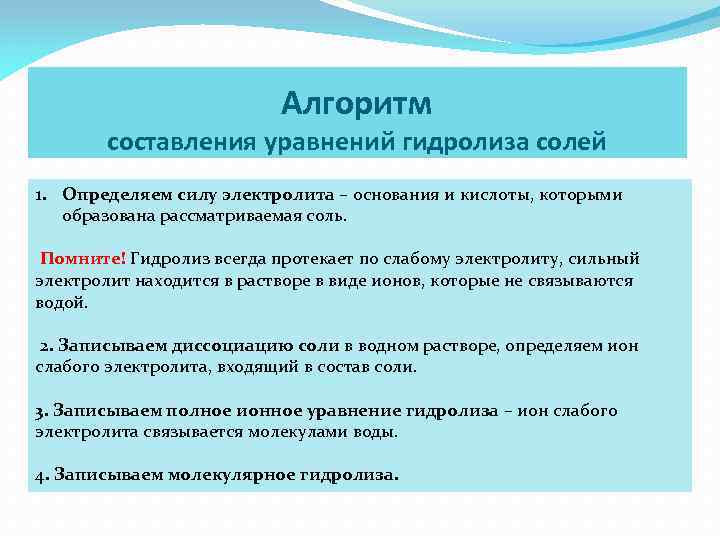 Алгоритм
составления уравнений гидролиза солей

1. Определяем силу электролита – основания и кислоты, которыми образована рассматриваемая соль.

Помните! Гидролиз всегда протекает по слабому электролиту, сильный электролит находится в растворе в виде ионов, которые не связываются водой.

2. Записываем диссоциацию соли в водном растворе, определяем ион слабого электролита, входящий в состав соли.

3. Записываем полное ионное уравнение гидролиза – ион слабого электролита связывается молекулами воды.

4. Записываем молекулярное гидролиза.